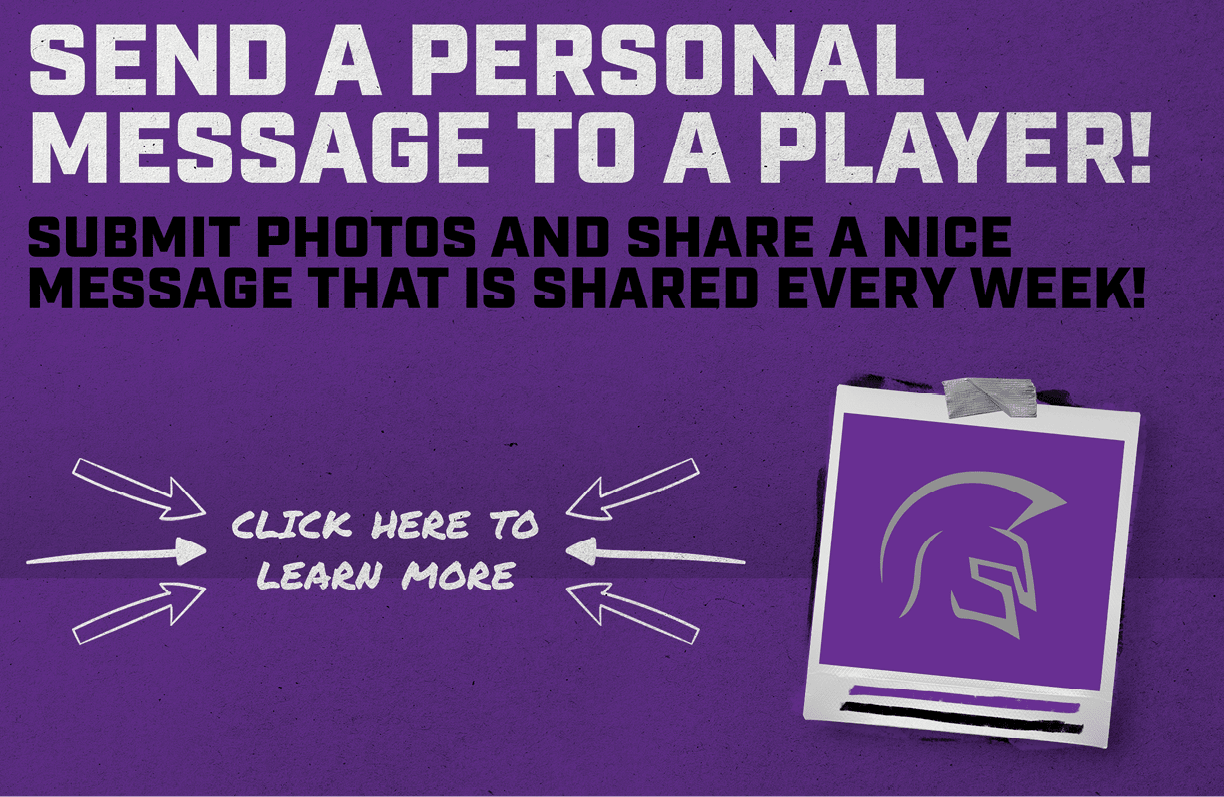 SEND A PERSONAL MESSAGE TO A PLAYER!

SUBMIT PHOTOS AND SHARE A NICE MESSAGE THAT IS SHARED EVERY WEEK!

CLICK HERE TO LEARN MORE